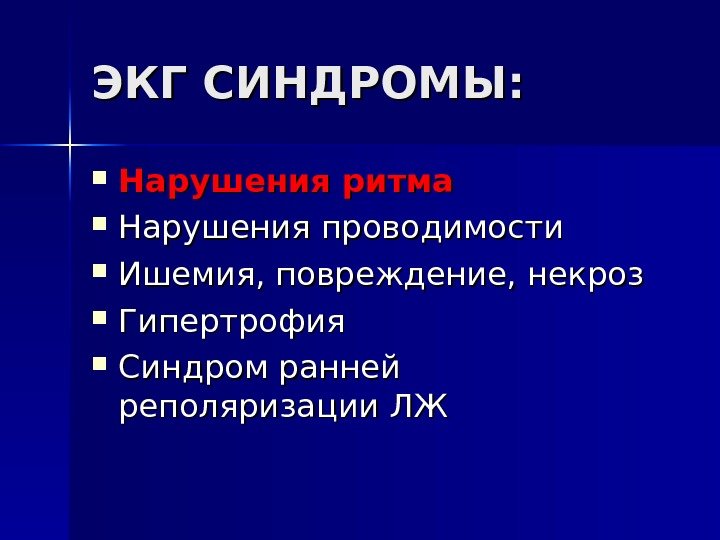 ЭКГ СИНДРОМЫ:

- Нарушения ритма
- Нарушения проводимости
- Ишемия, повреждение, некроз
- Гипертрофия
- Синдром ранней реполяризации ЛЖ